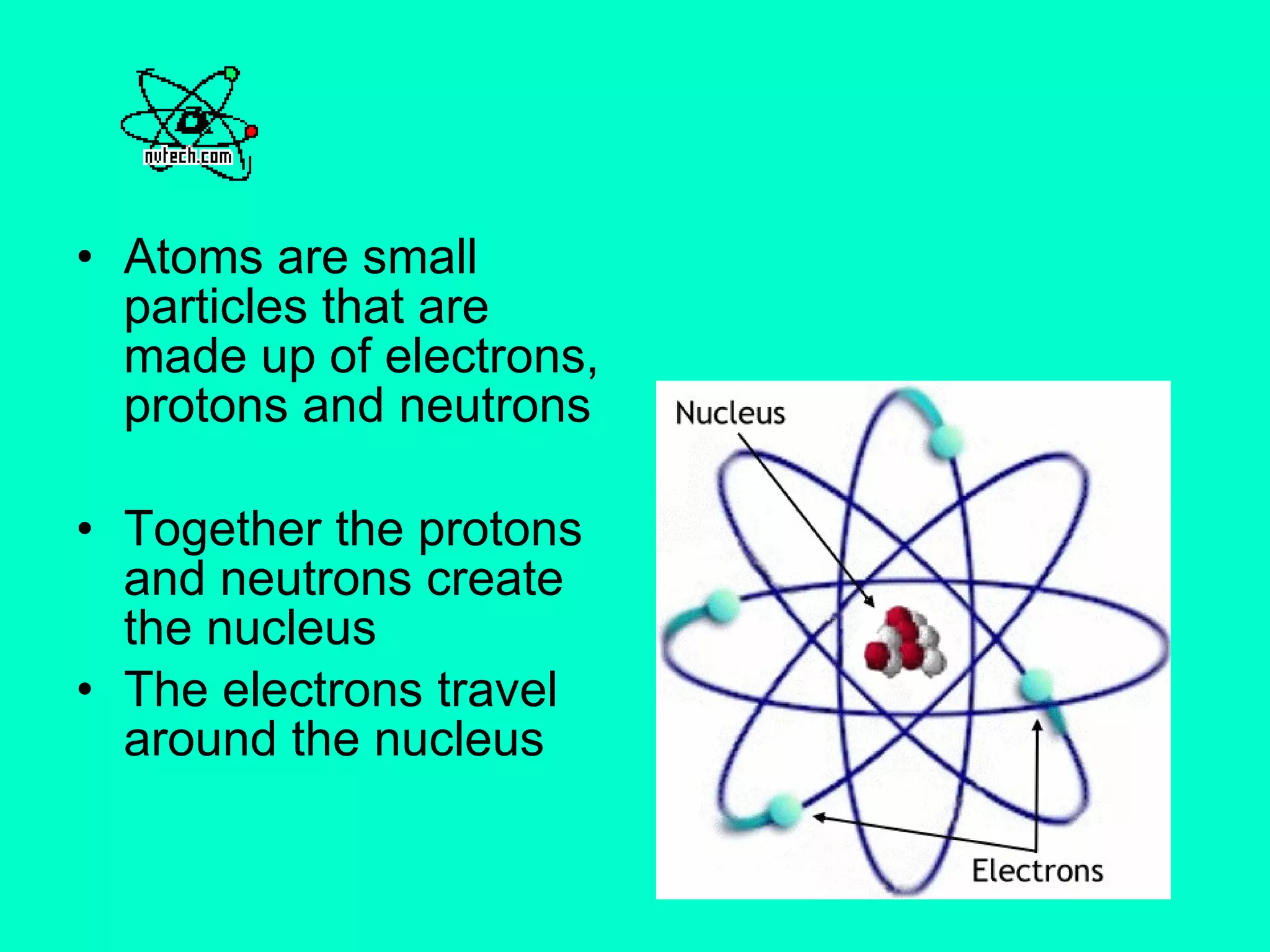 nvtech.com

• Atoms are small particles that are made up of electrons, protons and neutrons

• Together the protons and neutrons create the nucleus

• The electrons travel around the nucleus

Nucleus

Electrons